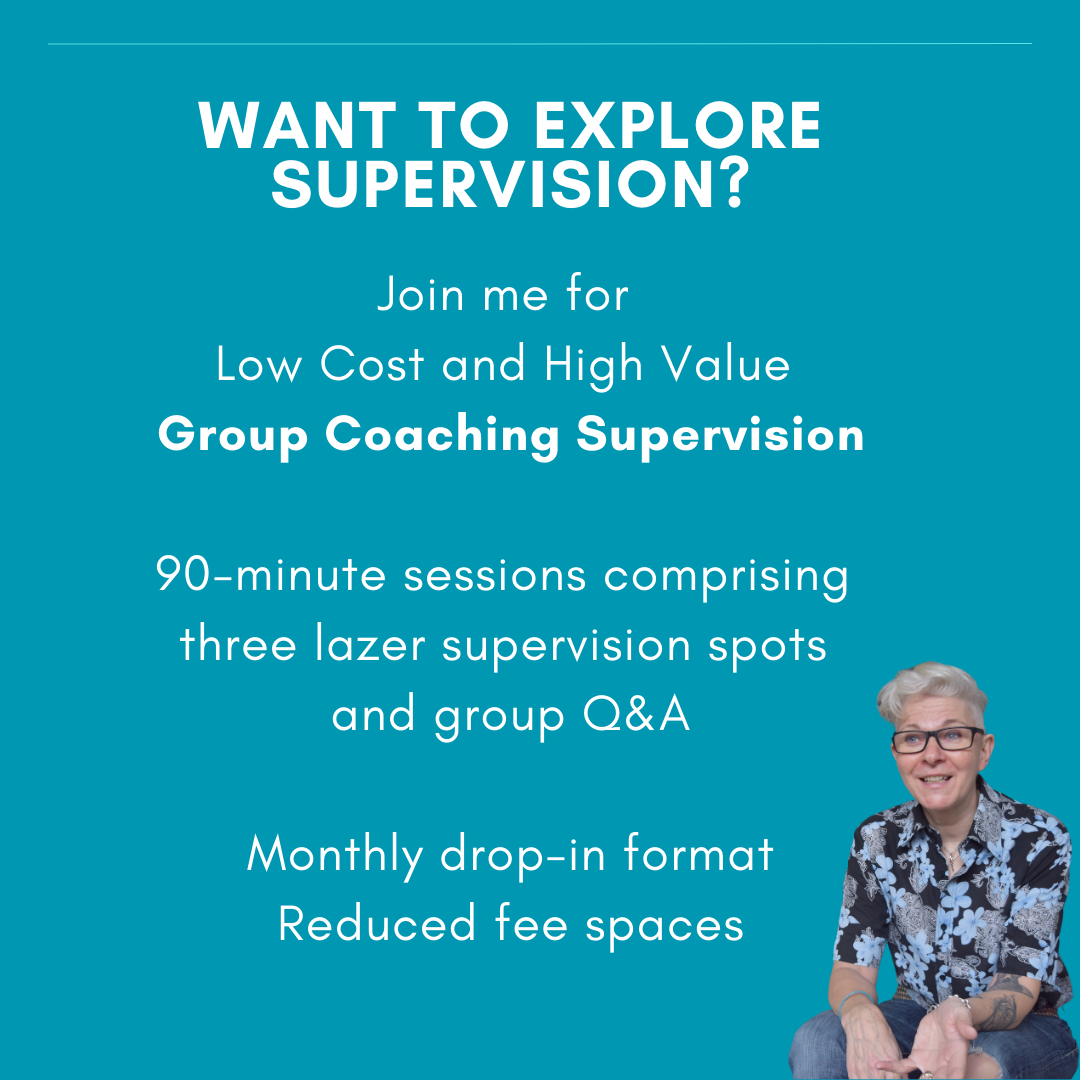 WANT TO EXPLORE SUPERVISION?

Join me for
Low Cost and High Value
Group Coaching Supervision

90-minute sessions comprising three lazer supervision spots and group Q&A

Monthly drop-in format
Reduced fee spaces